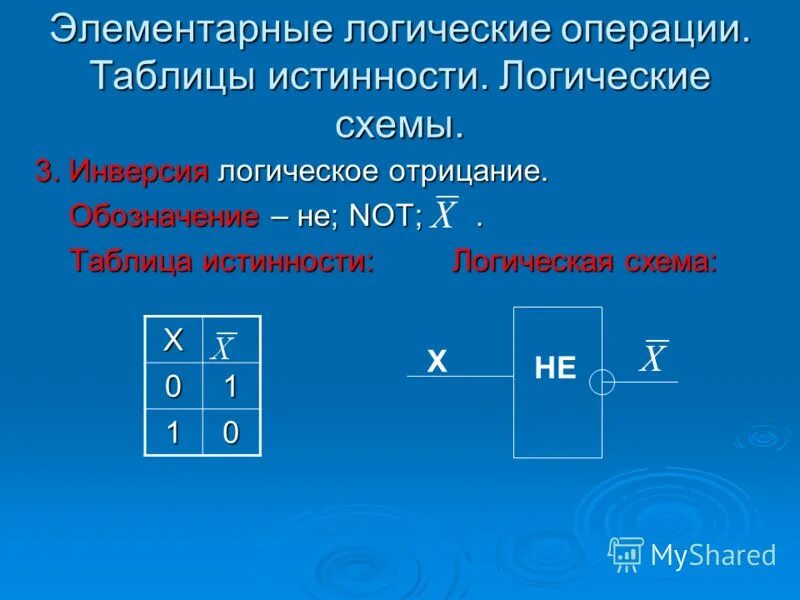 Элементарные логические операции. Таблицы истинности. Логические схемы.

3. Инверсия логическое отрицание.

Обозначение – не; NOT; $\overline{X}$ .

Таблица истинности: Логическая схема:

| X | $\overline{X}$ |
|---|---|
| 0 | 1 |
| 1 | 0 |

X

НЕ

$\overline{X}$

MyShared